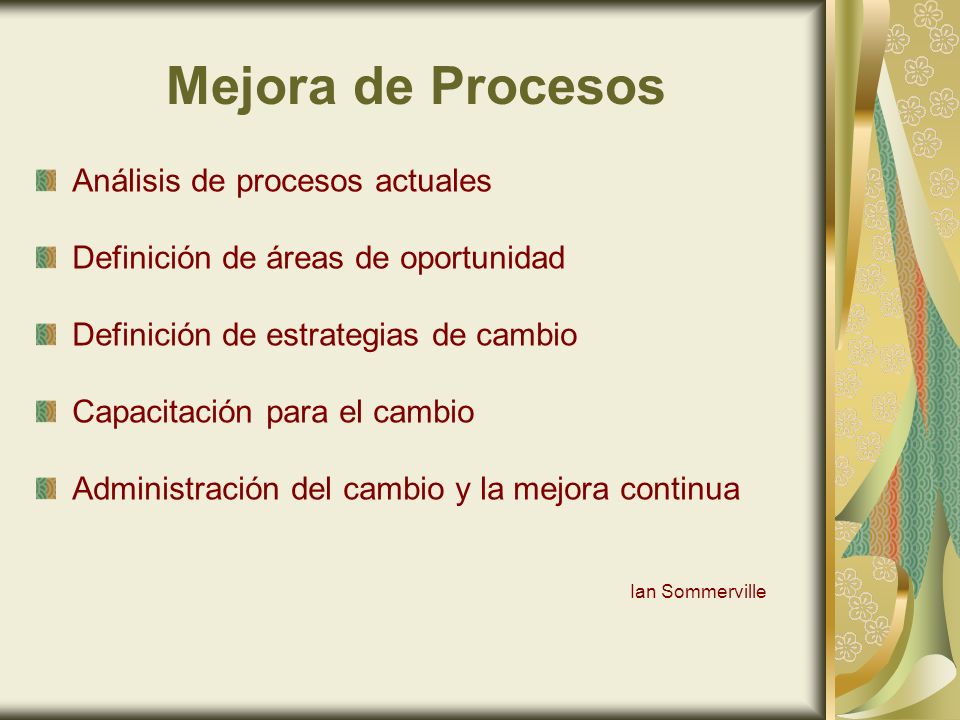 Mejora de Procesos

Análisis de procesos actuales

Definición de áreas de oportunidad

Definición de estrategias de cambio

Capacitación para el cambio

Administración del cambio y la mejora continua

Ian Sommerville